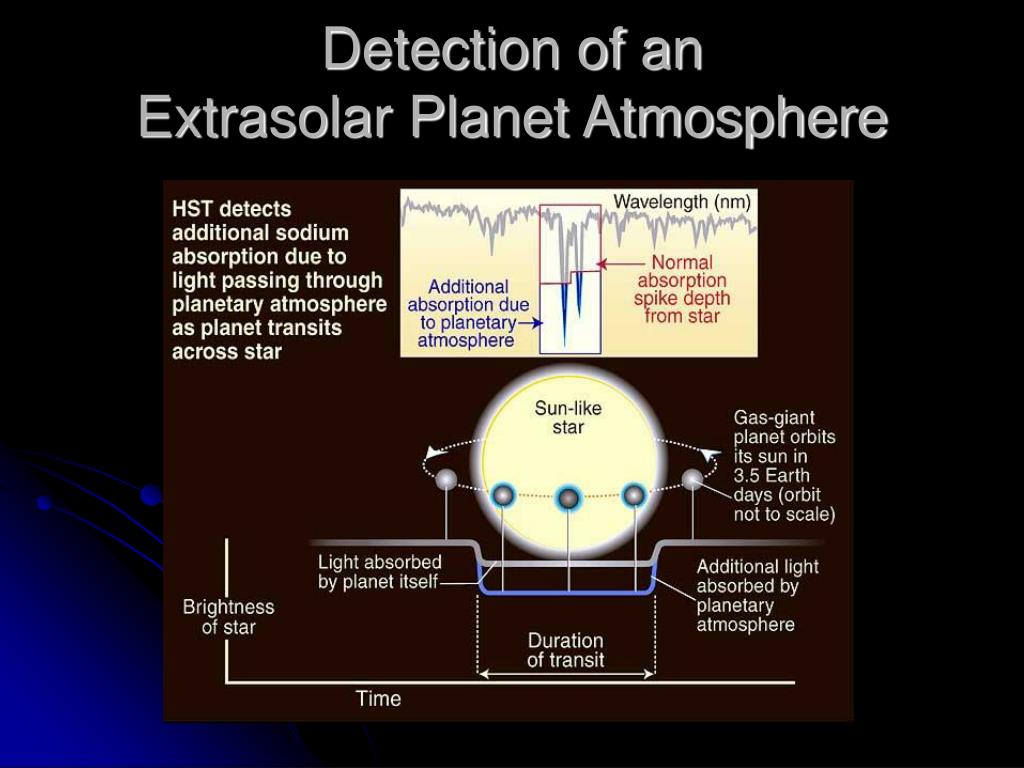 Detection of an
Extrasolar Planet Atmosphere

HST detects additional sodium absorption due to light passing through planetary atmosphere as planet transits across star

Wavelength (nm)

Additional absorption due to planetary atmosphere

Normal absorption spike depth from star

Sun-like star

Gas-giant planet orbits its sun in 3.5 Earth days (orbit not to scale)

Light absorbed by planet itself

Additional light absorbed by planetary atmosphere

Brightness of star

Duration of transit

Time